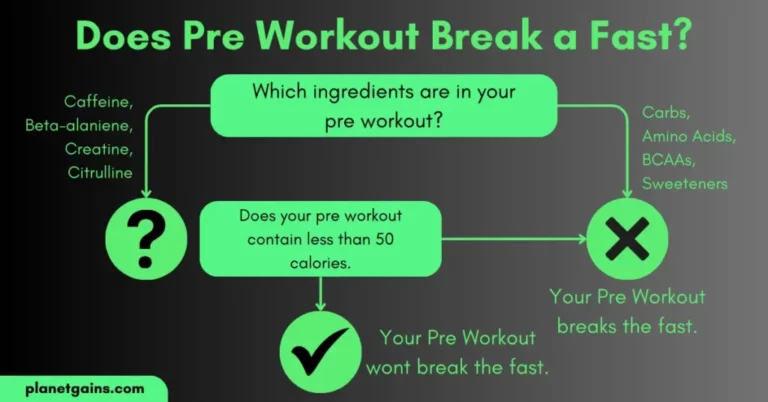 Does Pre Workout Break a Fast?

Which ingredients are in your pre workout?

Caffeine, Beta-alaniene, Creatine, Citrulline

Carbs, Amino Acids, BCAAs, Sweeteners

?

Does your pre workout contain less than 50 calories.

Your Pre Workout breaks the fast.

Your Pre Workout wont break the fast.

planetgains.com